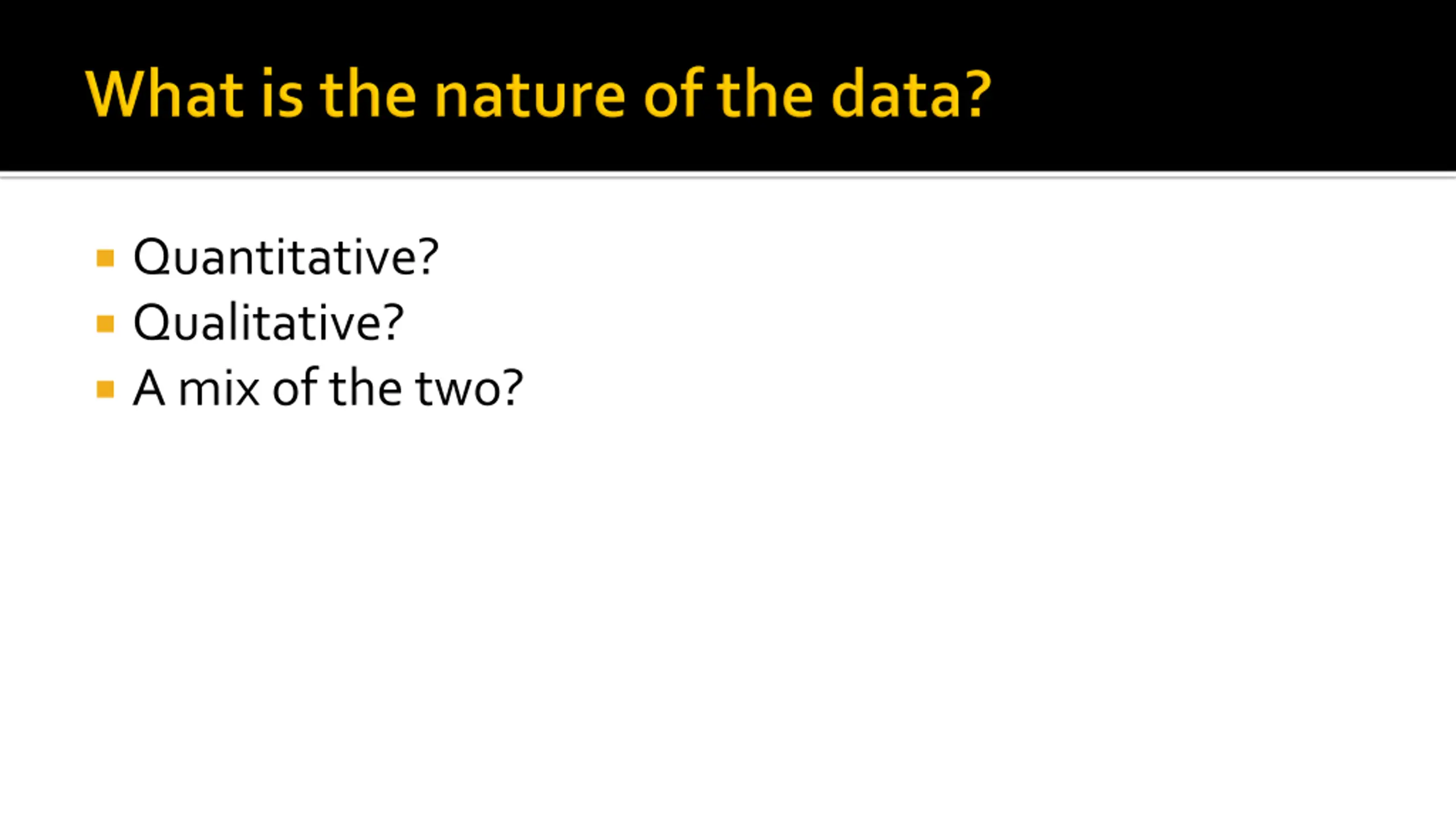 What is the nature of the data?

- Quantitative?
- Qualitative?
- A mix of the two?